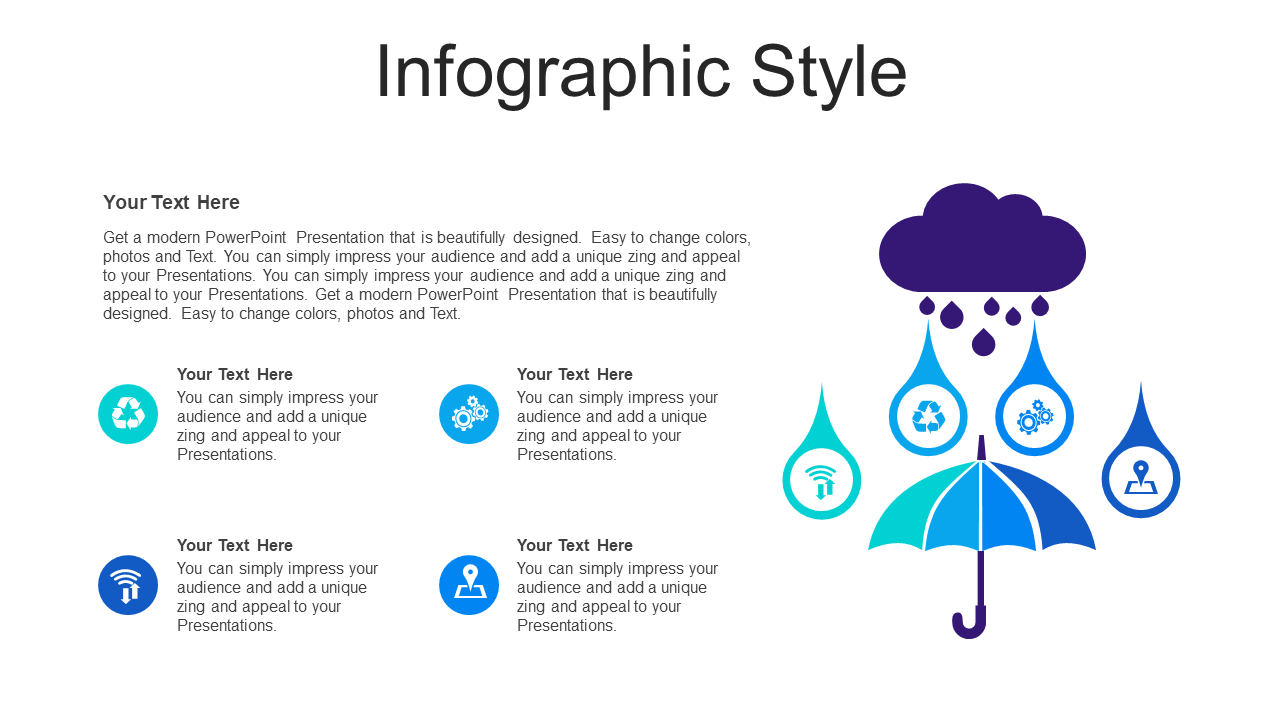 Infographic Style

Your Text Here

Get a modern PowerPoint Presentation that is beautifully designed. Easy to change colors, photos and Text. You can simply impress your audience and add a unique zing and appeal to your Presentations. You can simply impress your audience and add a unique zing and appeal to your Presentations. Get a modern PowerPoint Presentation that is beautifully designed. Easy to change colors, photos and Text.

Your Text Here
You can simply impress your audience and add a unique zing and appeal to your Presentations.

Your Text Here
You can simply impress your audience and add a unique zing and appeal to your Presentations.

Your Text Here
You can simply impress your audience and add a unique zing and appeal to your Presentations.

Your Text Here
You can simply impress your audience and add a unique zing and appeal to your Presentations.